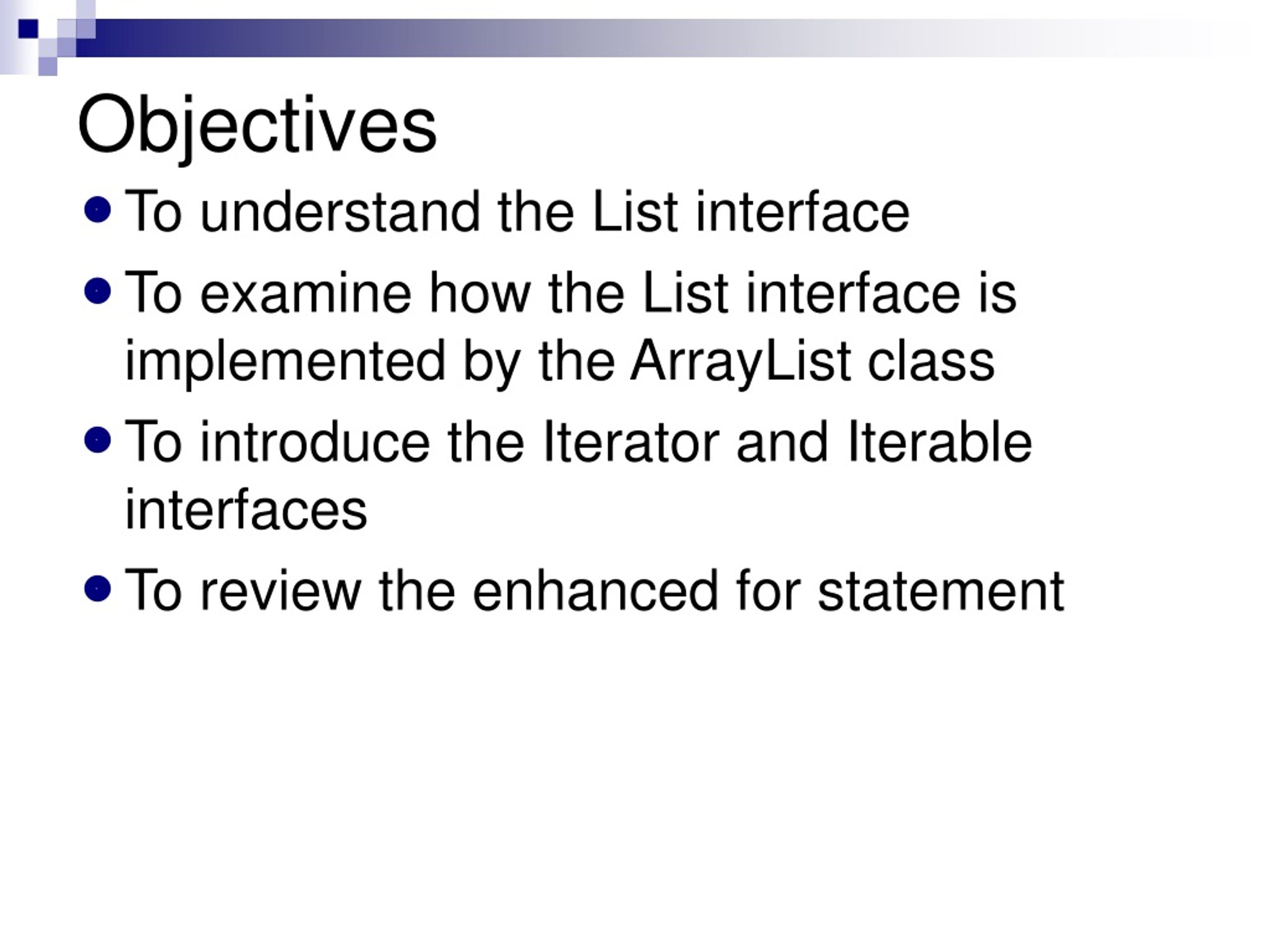 Objectives

- To understand the List interface
- To examine how the List interface is implemented by the ArrayList class
- To introduce the Iterator and Iterable interfaces
- To review the enhanced for statement